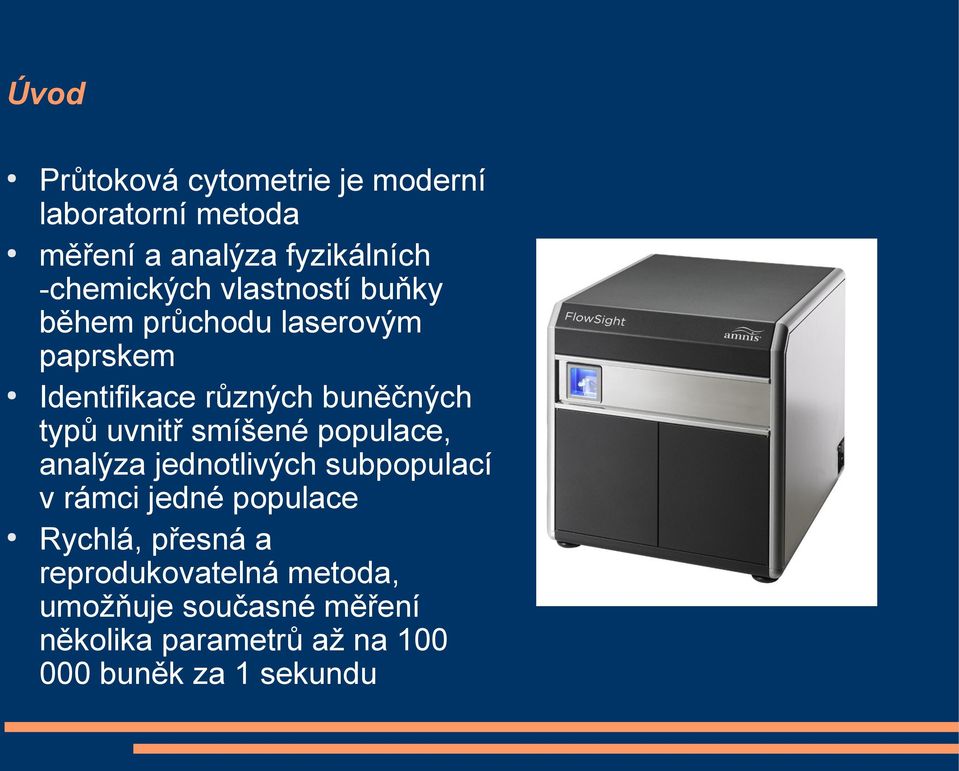 Úvod

• Průtoková cytometrie je moderní laboratorní metoda
• měření a analýza fyzikálních -chemických vlastností buňky během průchodu laserovým paprskem
• Identifikace různých buněčných typů uvnitř smíšené populace, analýza jednotlivých subpopulací v rámci jedné populace
• Rychlá, přesná a reprodukovatelná metoda, umožňuje současné měření několika parametrů až na 100 000 buněk za 1 sekundu

FlowSight
amnis